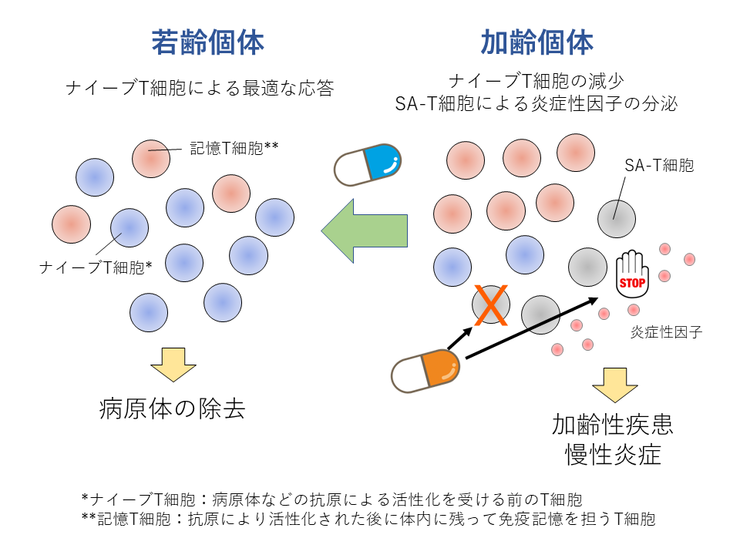 若齢個体

ナイーブT細胞による最適な応答

記憶T細胞**

ナイーブT細胞*

病原体の除去

加齢個体

ナイーブT細胞の減少
SA-T細胞による炎症性因子の分泌

SA-T細胞

STOP

炎症性因子

加齢性疾患
慢性炎症

*ナイーブT細胞：病原体などの抗原による活性化を受ける前のT細胞
**記憶T細胞：抗原により活性化された後に体内に残って免疫記憶を担うT細胞